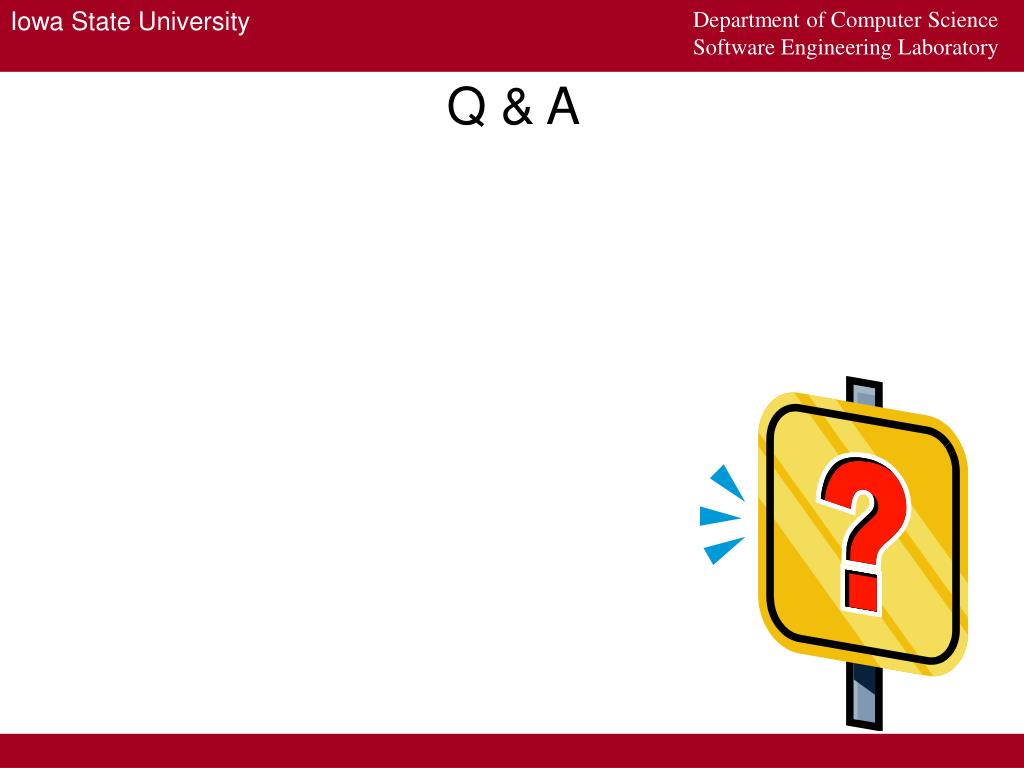 Iowa State University

Department of Computer Science
Software Engineering Laboratory

Q & A

?